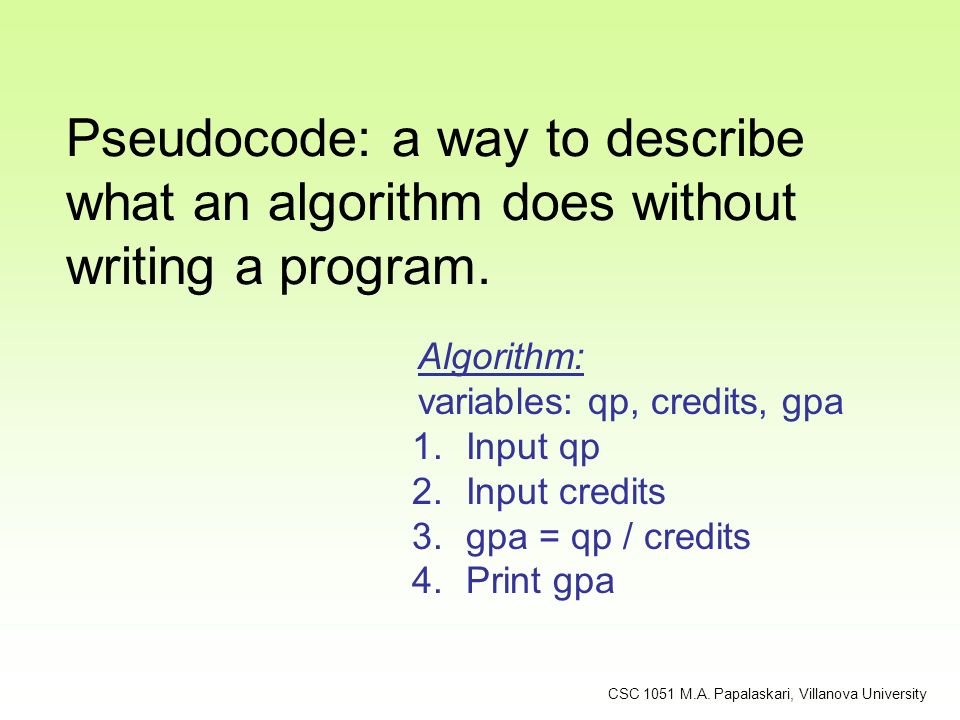 Pseudocode: a way to describe what an algorithm does without writing a program.

Algorithm:
variables: qp, credits, gpa
1. Input qp
2. Input credits
3. gpa = qp / credits
4. Print gpa

CSC 1051 M.A. Papalaskari, Villanova University